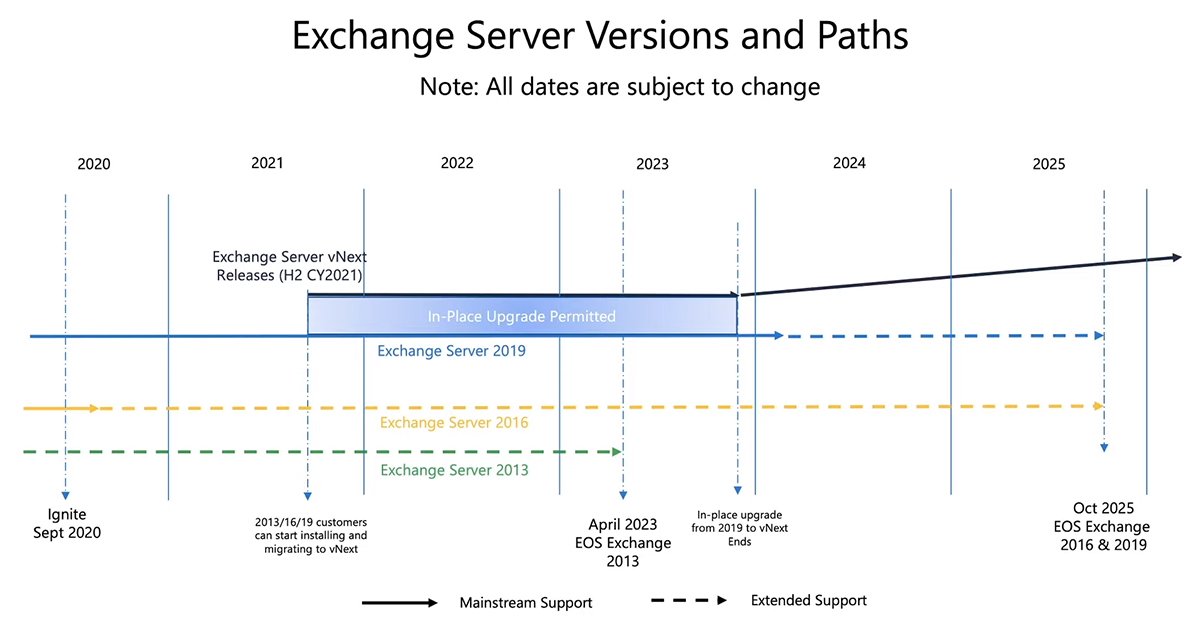 Exchange Server Versions and Paths

Note: All dates are subject to change

2020

2021

2022

2023

2024

2025

Exchange Server vNext Releases (H2 CY2021)

In-Place Upgrade Permitted

Exchange Server 2019

Exchange Server 2016

Exchange Server 2013

Ignite Sept 2020

2013/16/19 customers can start installing and migrating to vNext

April 2023 EOS Exchange 2013

In-place upgrade from 2019 to vNext Ends

Oct 2025 EOS Exchange 2016 & 2019

Mainstream Support

Extended Support